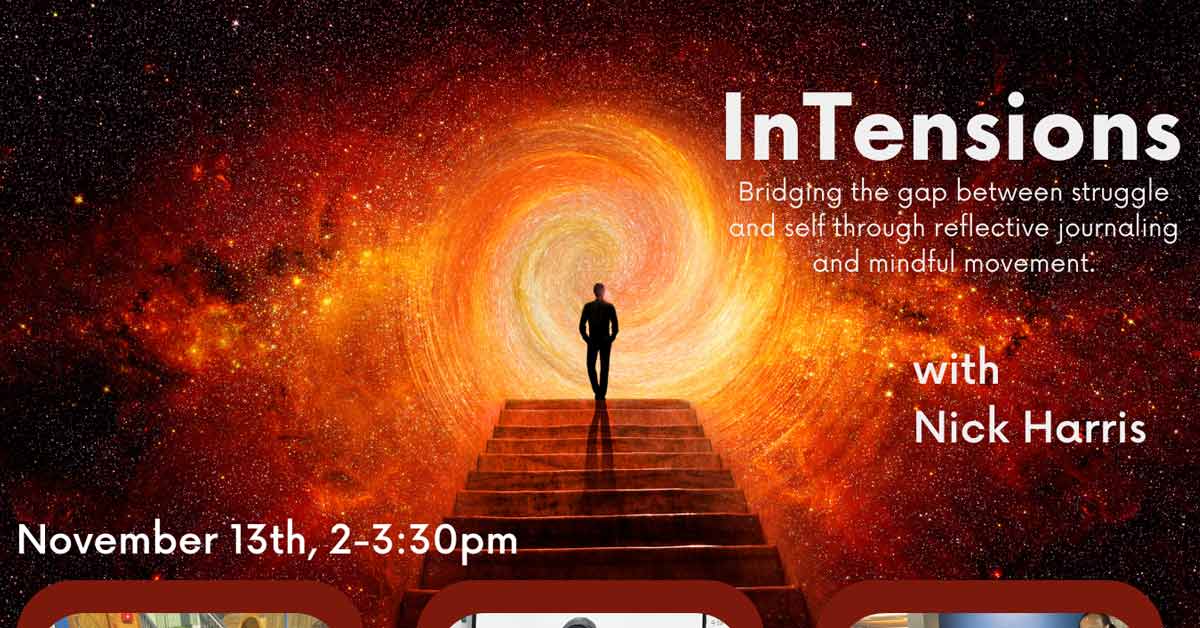 InTensions

Bridging the gap between struggle and self through reflective journaling and mindful movement.

with Nick Harris

November 13th, 2-3:30pm